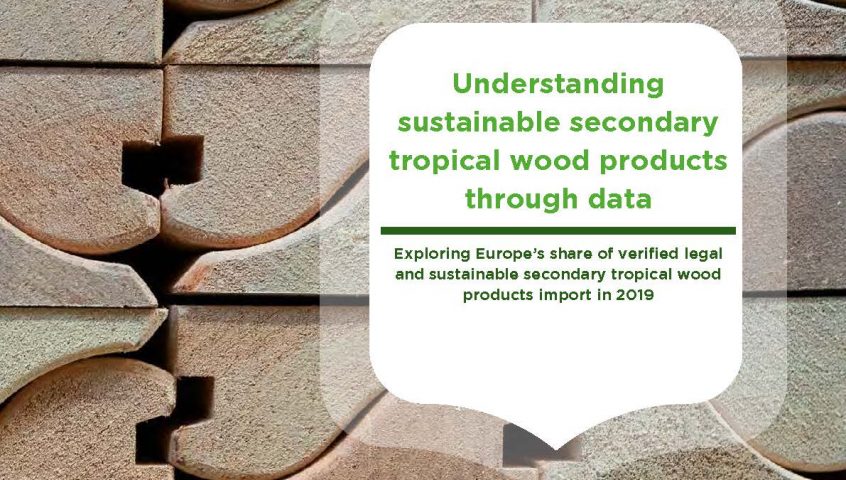 Understanding sustainable secondary tropical wood products through data

Exploring Europe's share of verified legal and sustainable secondary tropical wood products import in 2019